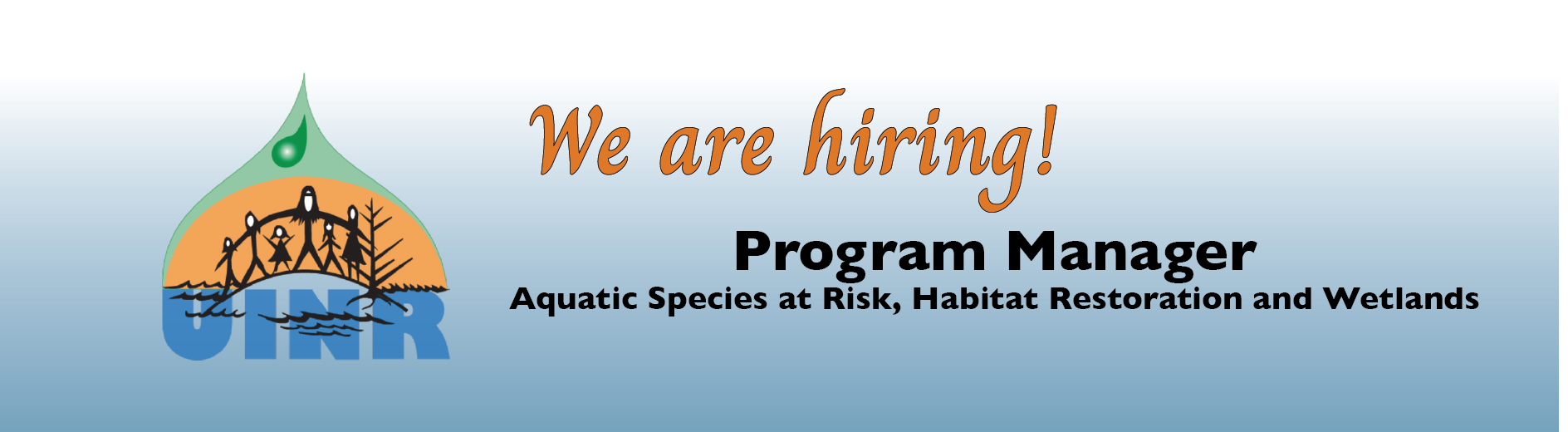 UINR

We are hiring!

Program Manager

Aquatic Species at Risk, Habitat Restoration and Wetlands